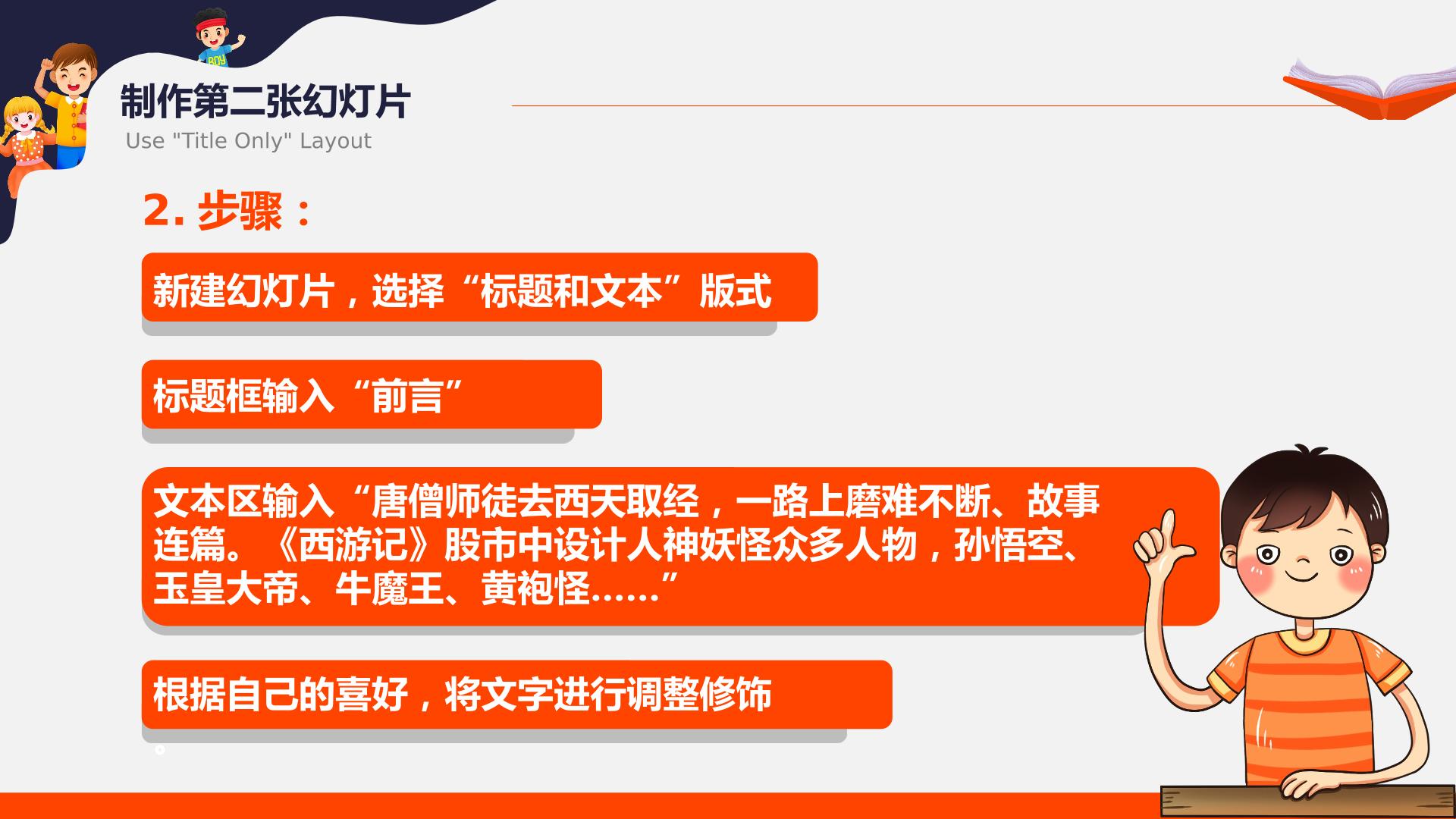 制作第二张幻灯片

Use "Title Only" Layout

2.步骤：

新建幻灯片，选择“标题和文本”版式

标题框输入“前言”

文本区输入“唐僧师徒去西天取经，一路上磨难不断、故事连篇。《西游记》股市中设计人神妖怪众多人物，孙悟空、玉皇大帝、牛魔王、黄袍怪……”

根据自己的喜好，将文字进行调整修饰